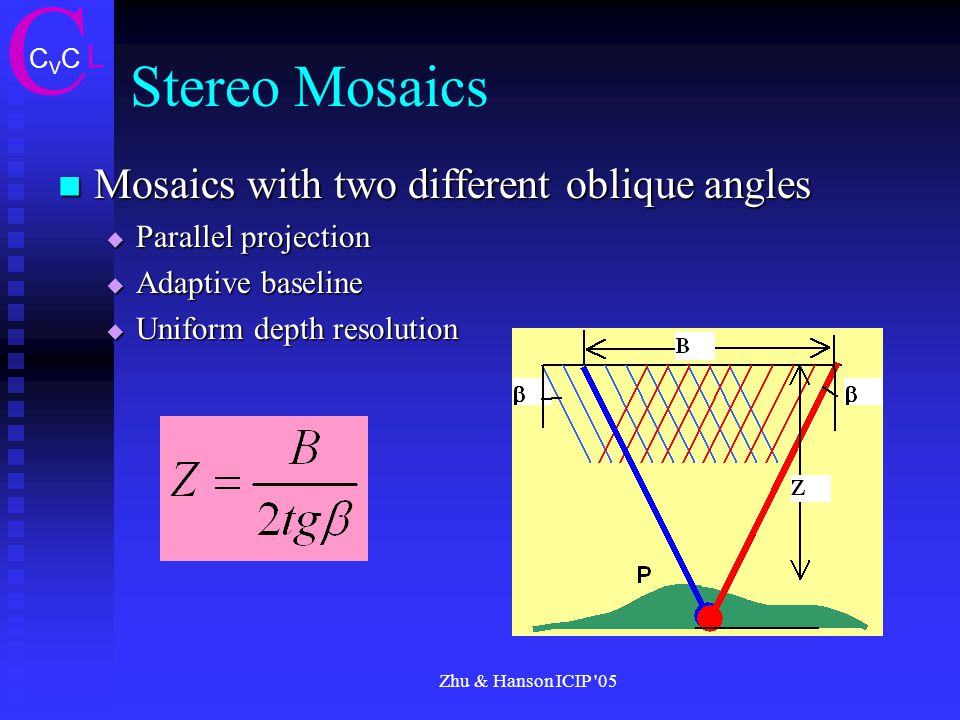 C$_V$C L

Stereo Mosaics

Mosaics with two different oblique angles

Parallel projection

Adaptive baseline

Uniform depth resolution

$Z = \frac{B}{2tg\beta}$

B

β

β

Z

P

Zhu & Hanson ICIP '05